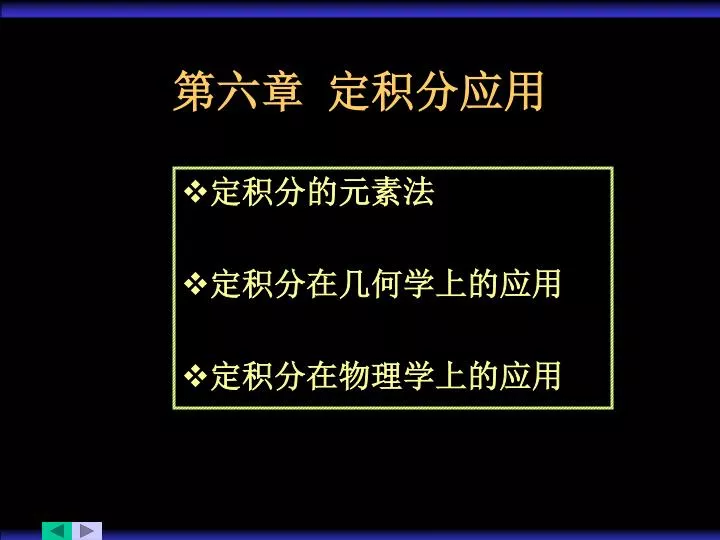 第六章 定积分应用

❖定积分的元素法

❖定积分在几何学上的应用

❖定积分在物理学上的应用